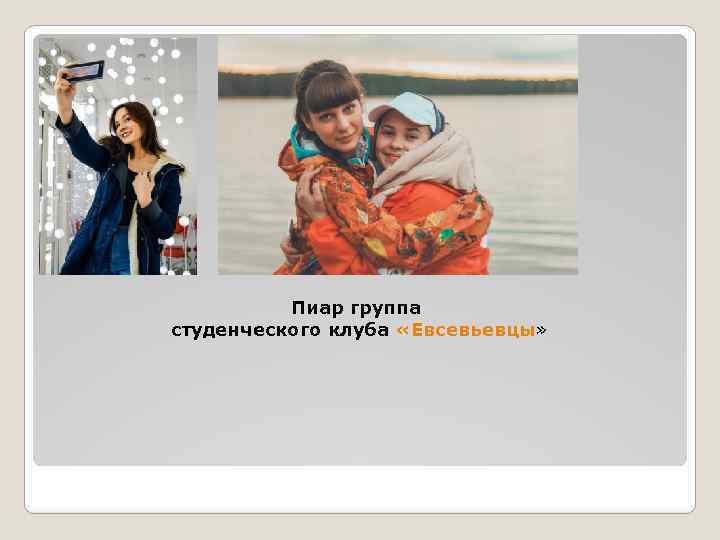 Пиар группа
студенческого клуба «Евсевьевцы»